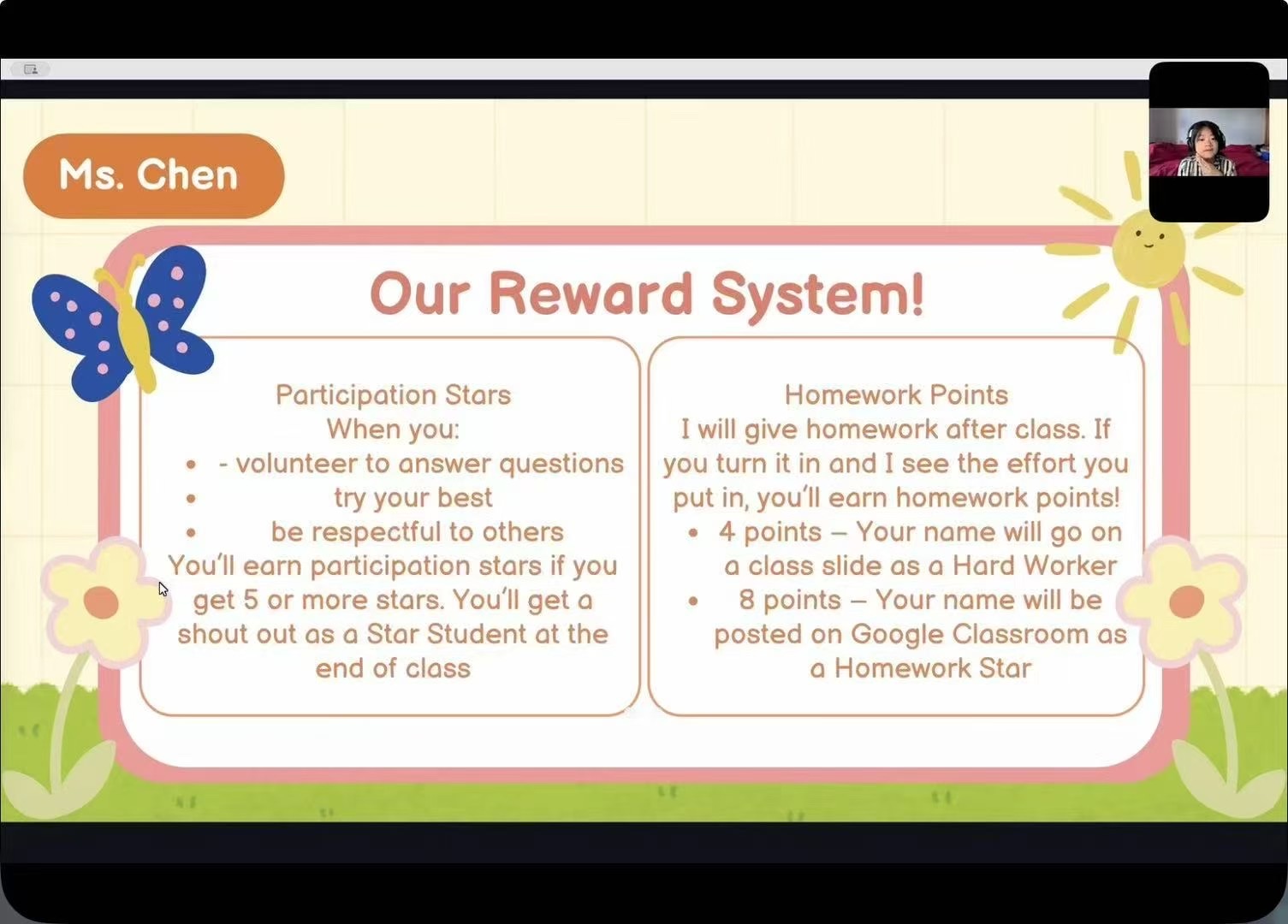 Ms. Chen

Our Reward System!

Participation Stars
When you:
- - volunteer to answer questions
- try your best
- be respectful to others

You'll earn participation stars if you get 5 or more stars. You'll get a shout out as a Star Student at the end of class

Homework Points
I will give homework after class. If you turn it in and I see the effort you put in, you'll earn homework points!
- 4 points – Your name will go on a class slide as a Hard Worker
- 8 points – Your name will be posted on Google Classroom as a Homework Star